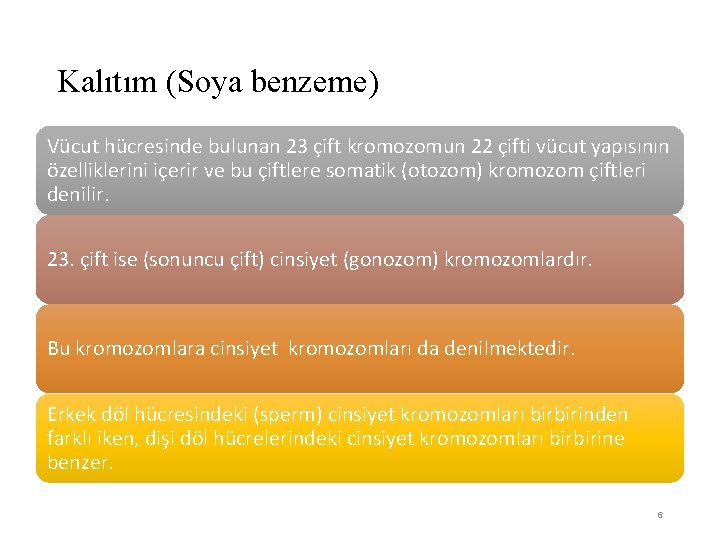 Kalıtım (Soya benzeme)

Vücut hücresinde bulunan 23 çift kromozomun 22 çifti vücut yapısının özelliklerini içerir ve bu çiftlere somatik (otozom) kromozom çiftleri denilir.

23. çift ise (sonuncu çift) cinsiyet (gonozom) kromozomlardır.

Bu kromozomlara cinsiyet  kromozomları da denilmektedir.

Erkek döl hücresindeki (sperm) cinsiyet kromozomları birbirinden farklı iken, dişi döl hücrelerindeki cinsiyet kromozomları birbirine benzer.

6